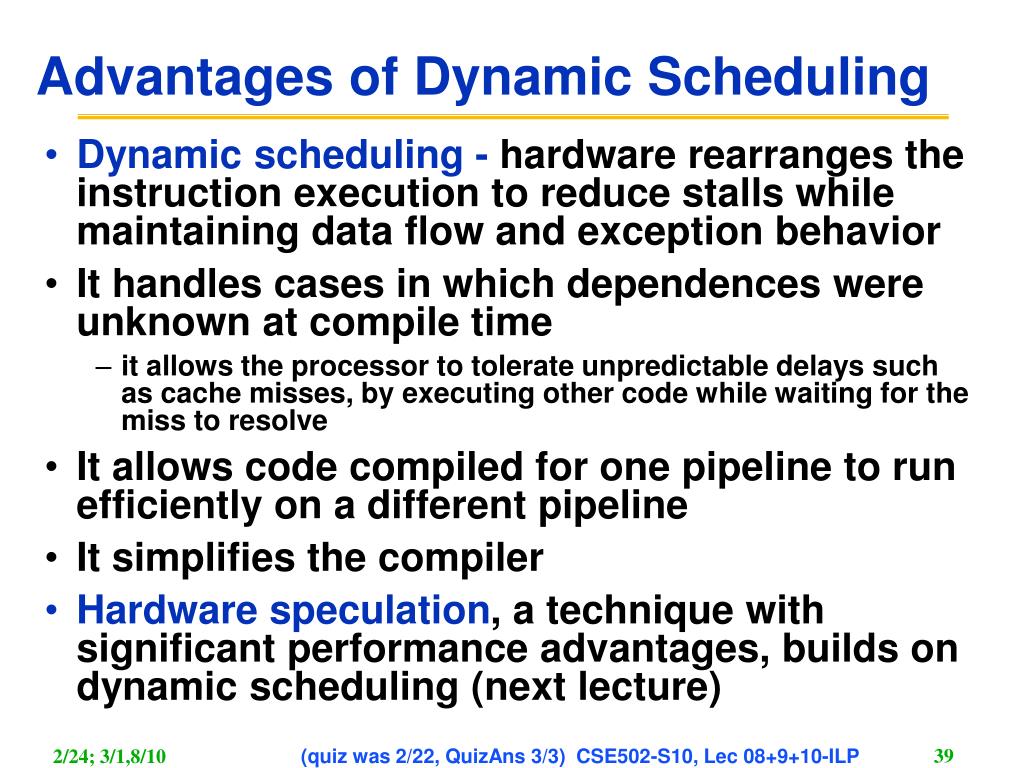 Advantages of Dynamic Scheduling

• Dynamic scheduling - hardware rearranges the instruction execution to reduce stalls while maintaining data flow and exception behavior

• It handles cases in which dependences were unknown at compile time

– it allows the processor to tolerate unpredictable delays such as cache misses, by executing other code while waiting for the miss to resolve

• It allows code compiled for one pipeline to run efficiently on a different pipeline

• It simplifies the compiler

• Hardware speculation, a technique with significant performance advantages, builds on dynamic scheduling (next lecture)

2/24; 3/1,8/10 (quiz was 2/22, QuizAns 3/3) CSE502-S10, Lec 08+9+10-ILP 39